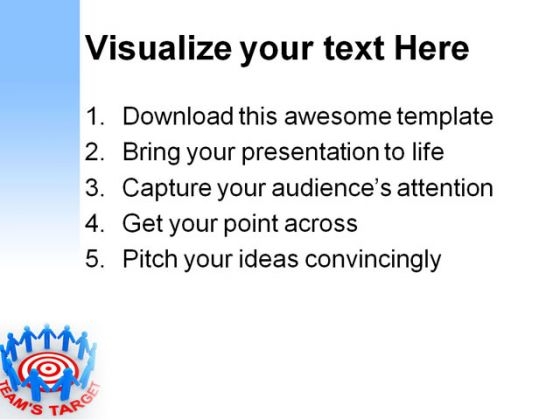 Visualize your text Here

1. Download this awesome template
2. Bring your presentation to life
3. Capture your audience's attention
4. Get your point across
5. Pitch your ideas convincingly

TEAM'S TARGET